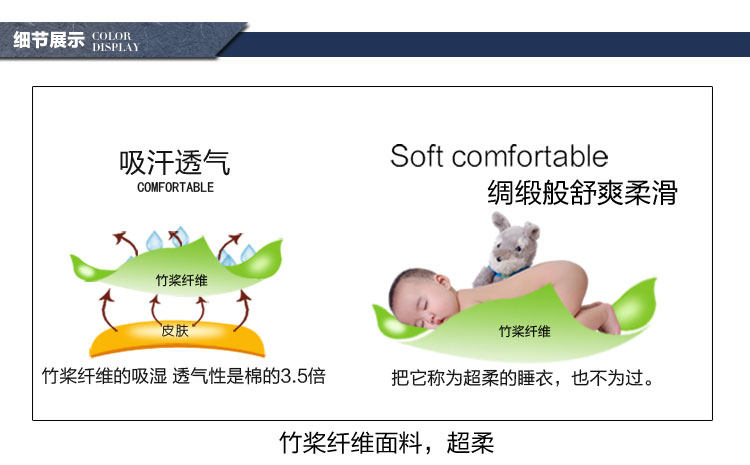 细节展示 COLOR DISPLAY

吸汗透气
COMFORTABLE

竹浆纤维

皮肤

竹浆纤维的吸湿 透气性是棉的3.5倍

Soft comfortable
绸缎般舒爽柔滑

竹浆纤维

把它称为超柔的睡衣，也不为过。

竹浆纤维面料，超柔